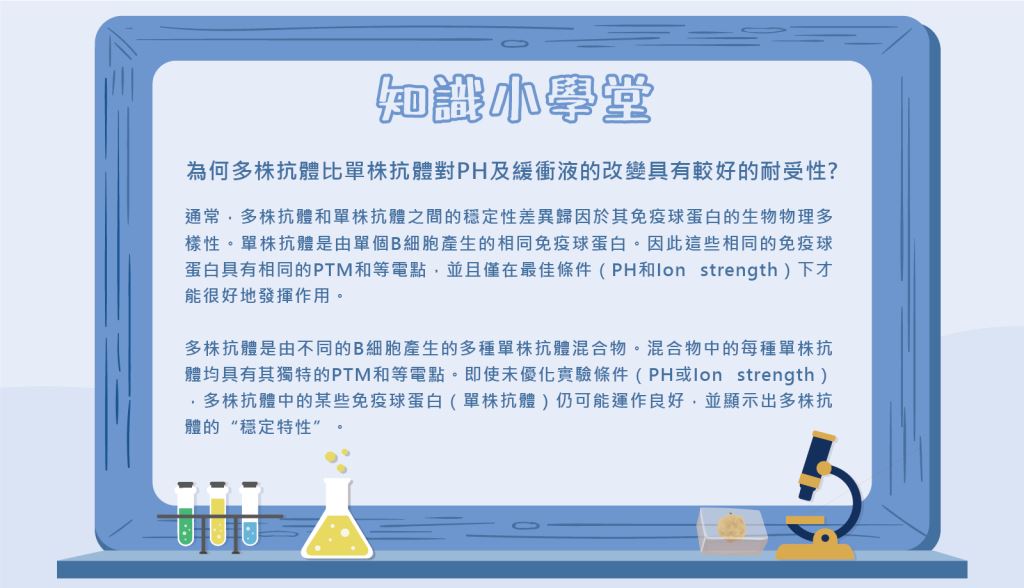 知識小學堂

為何多株抗體比單株抗體對PH及緩衝液的改變具有較好的耐受性?

通常，多株抗體和單株抗體之間的穩定性差異歸因於其免疫球蛋白的生物物理多樣性。單株抗體是由單個B細胞產生的相同免疫球蛋白。因此這些相同的免疫球蛋白具有相同的PTM和等電點，並且僅在最佳條件（PH和Ion strength）下才能很好地發揮作用。

多株抗體是由不同的B細胞產生的多種單株抗體混合物。混合物中的每種單株抗體均具有其獨特的PTM和等電點。即使未優化實驗條件（PH或Ion strength），多株抗體中的某些免疫球蛋白（單株抗體）仍可能運作良好，並顯示出多株抗體的“穩定特性”。